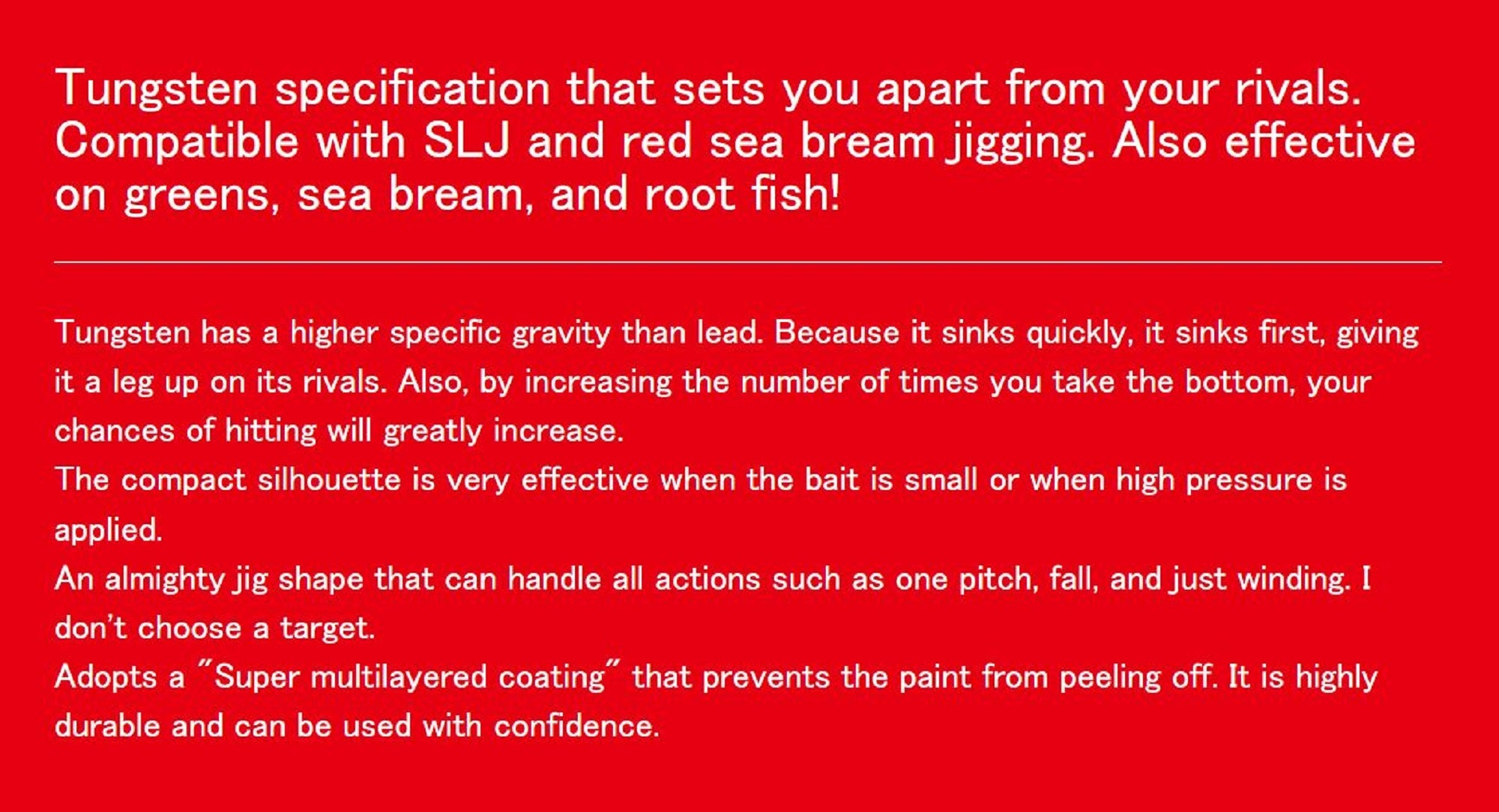 Tungsten specification that sets you apart from your rivals. Compatible with SLJ and red sea bream jigging. Also effective on greens, sea bream, and root fish!

Tungsten has a higher specific gravity than lead. Because it sinks quickly, it sinks first, giving it a leg up on its rivals. Also, by increasing the number of times you take the bottom, your chances of hitting will greatly increase.
The compact silhouette is very effective when the bait is small or when high pressure is applied.
An almighty jig shape that can handle all actions such as one pitch, fall, and just winding. I don't choose a target.
Adopts a "Super multilayered coating" that prevents the paint from peeling off. It is highly durable and can be used with confidence.